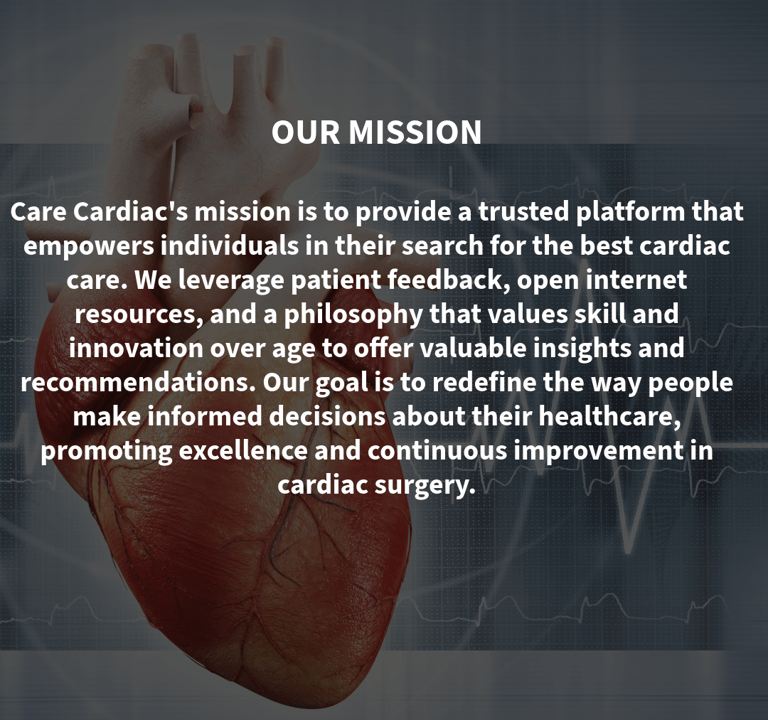 OUR MISSION

Care Cardiac's mission is to provide a trusted platform that empowers individuals in their search for the best cardiac care. We leverage patient feedback, open internet resources, and a philosophy that values skill and innovation over age to offer valuable insights and recommendations. Our goal is to redefine the way people make informed decisions about their healthcare, promoting excellence and continuous improvement in cardiac surgery.